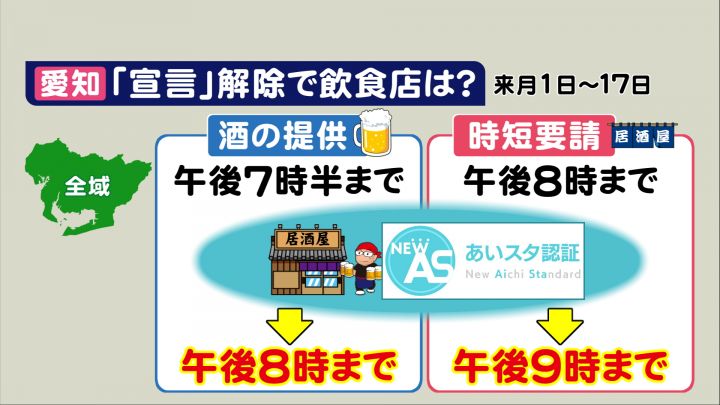 愛知「宣言」解除で飲食店は? 来月1日~17日

全域

酒の提供
午後7時半まで

時短要請 居酒屋
午後8時まで

居酒屋

NEW AS あいスタ認証 New Aichi Standard

午後8時まで

午後9時まで